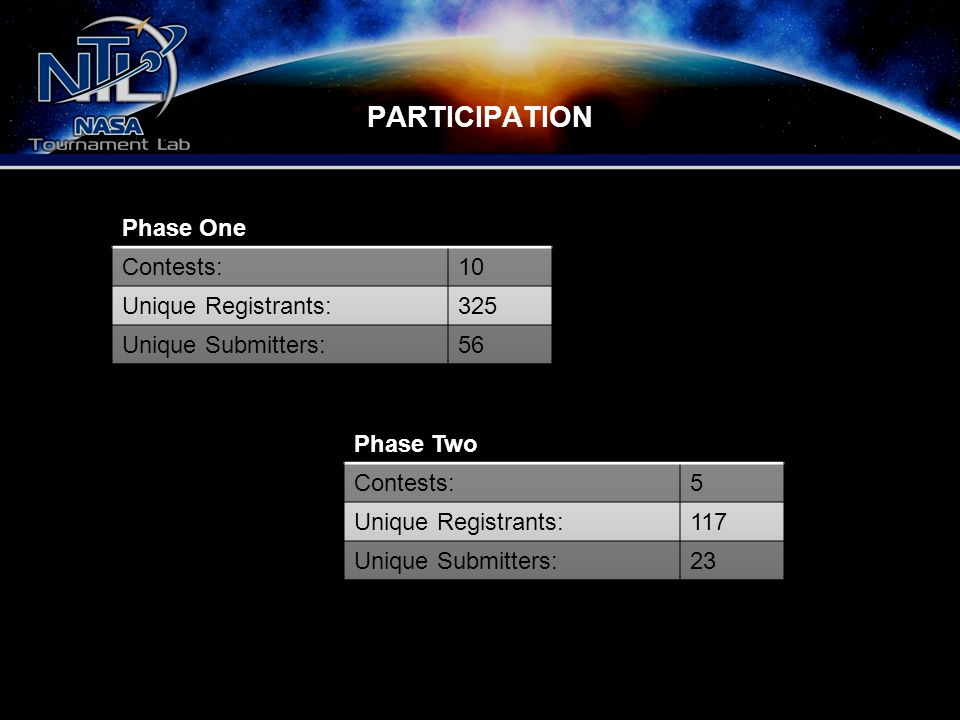 NTL
NASA
Tournament Lab

PARTICIPATION

Phase One

| Contests: | 10 |
|---|---|
| Unique Registrants: | 325 |
| Unique Submitters: | 56 |

Phase Two

| Contests: | 5 |
|---|---|
| Unique Registrants: | 117 |
| Unique Submitters: | 23 |